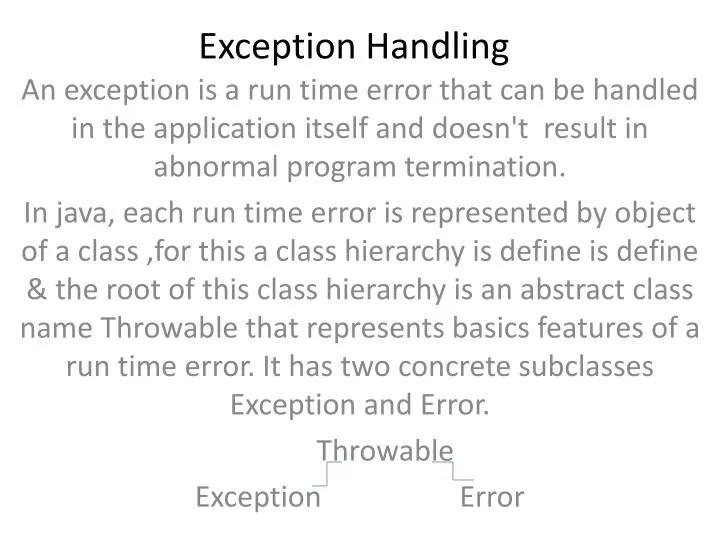 Exception Handling

An exception is a run time error that can be handled in the application itself and doesn't result in abnormal program termination.

In java, each run time error is represented by object of a class ,for this a class hierarchy is define is define & the root of this class hierarchy is an abstract class name Throwable that represents basics features of a run time error. It has two concrete subclasses Exception and Error.

Throwable

Exception

Error